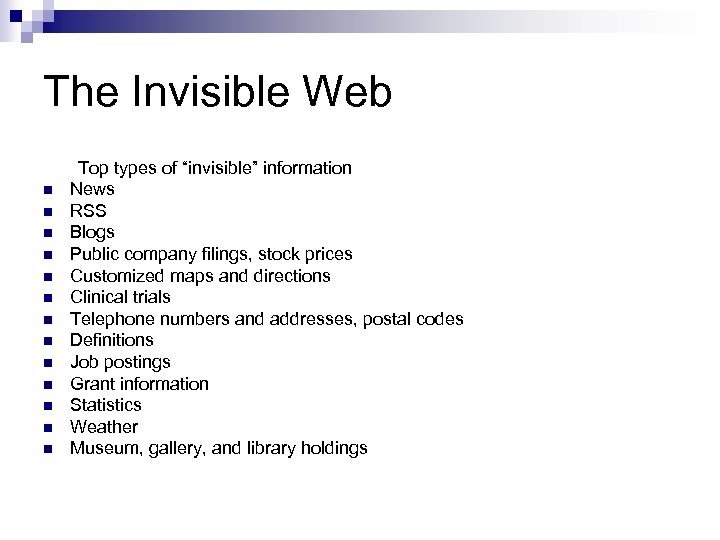 The Invisible Web

Top types of “invisible” information

- News
- RSS
- Blogs
- Public company filings, stock prices
- Customized maps and directions
- Clinical trials
- Telephone numbers and addresses, postal codes
- Definitions
- Job postings
- Grant information
- Statistics
- Weather
- Museum, gallery, and library holdings